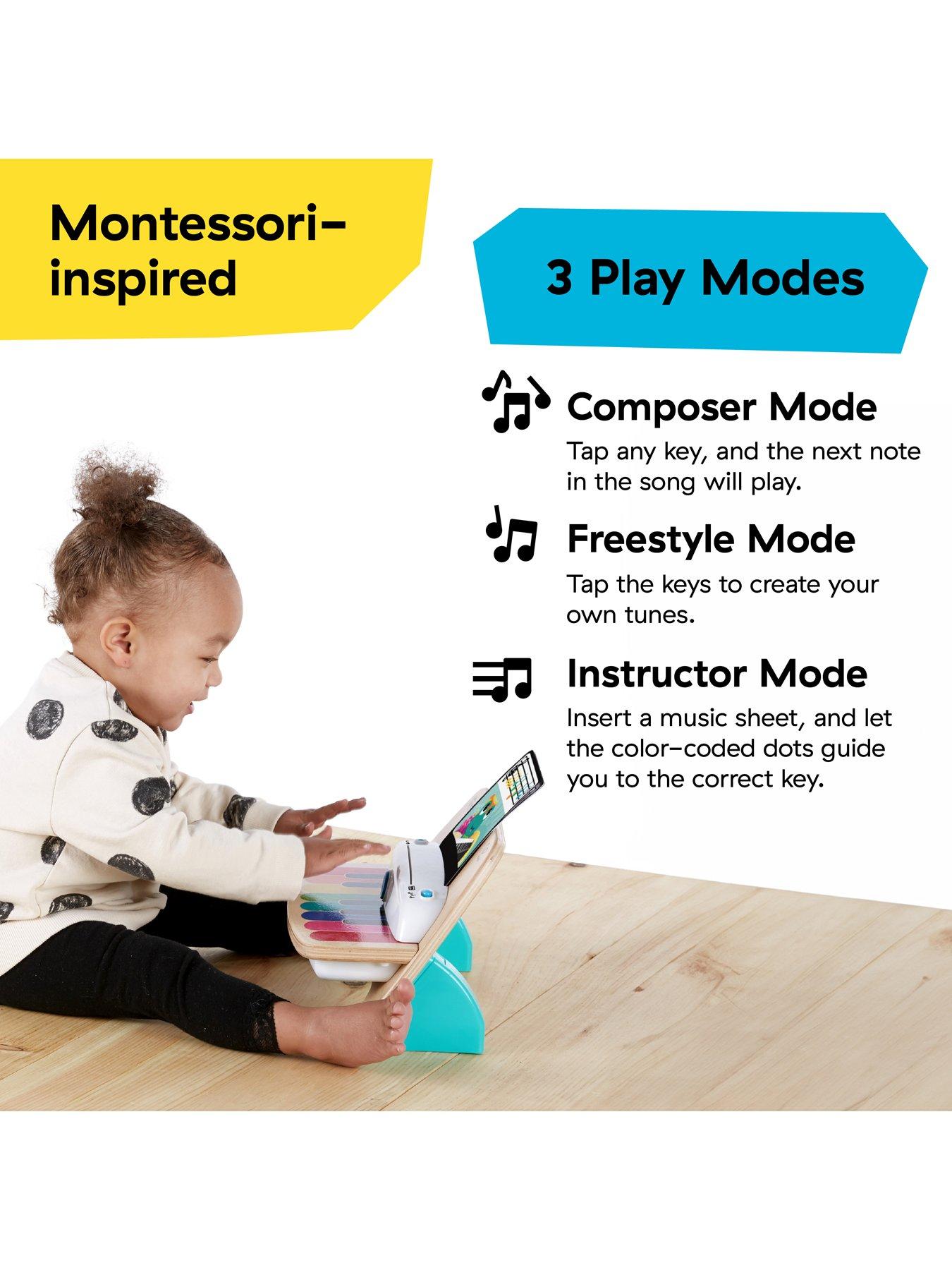 Montessori-inspired

3 Play Modes

Composer Mode
Tap any key, and the next note in the song will play.

Freestyle Mode
Tap the keys to create your own tunes.

Instructor Mode
Insert a music sheet, and let the color-coded dots guide you to the correct key.